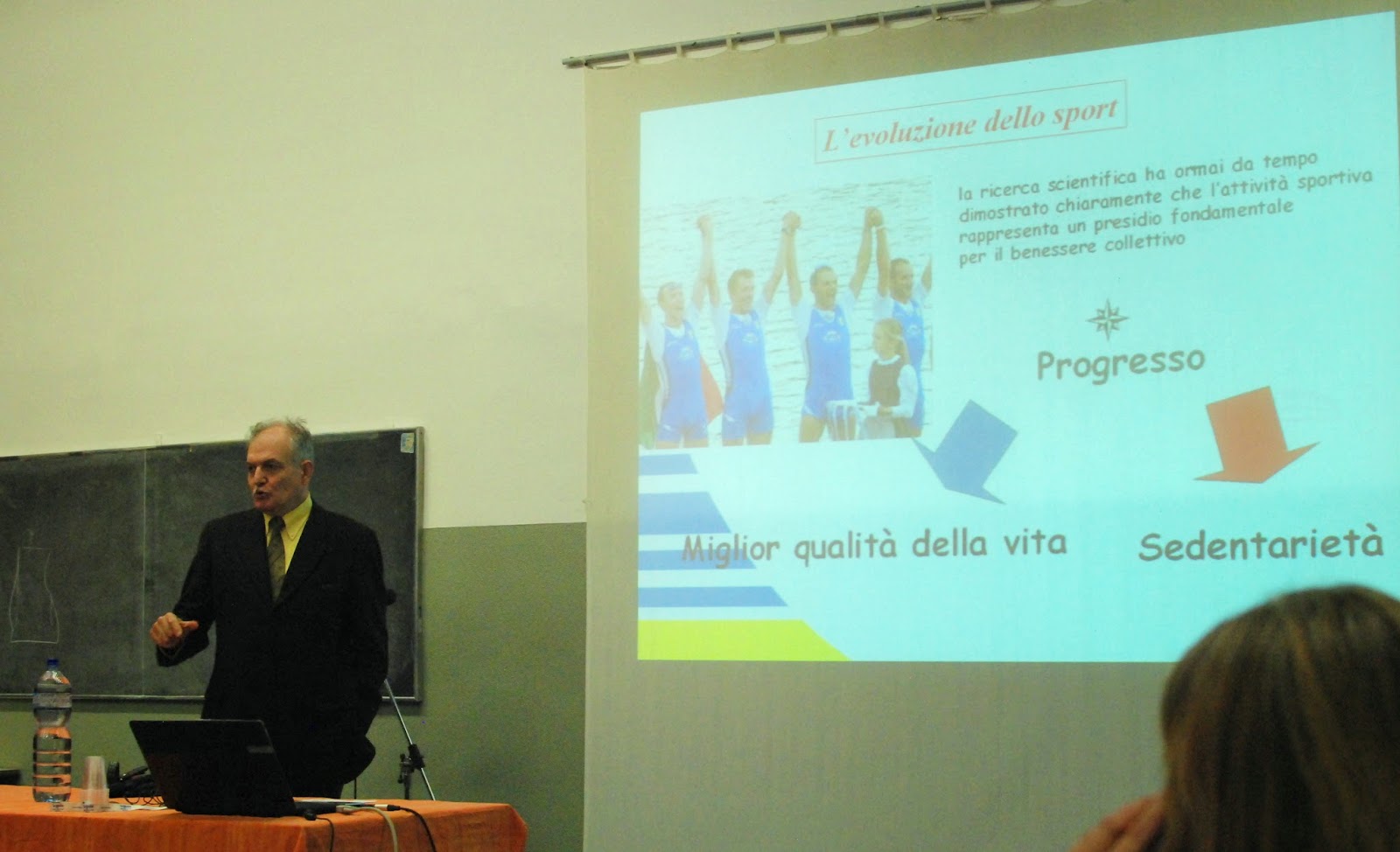 L'evoluzione dello sport

la ricerca scientifica ha ormai da tempo dimostrato chiaramente che l'attività sportiva rappresenta un presidio fondamentale per il benessere collettivo

Progresso

Miglior qualità della vita

Sedentarietà